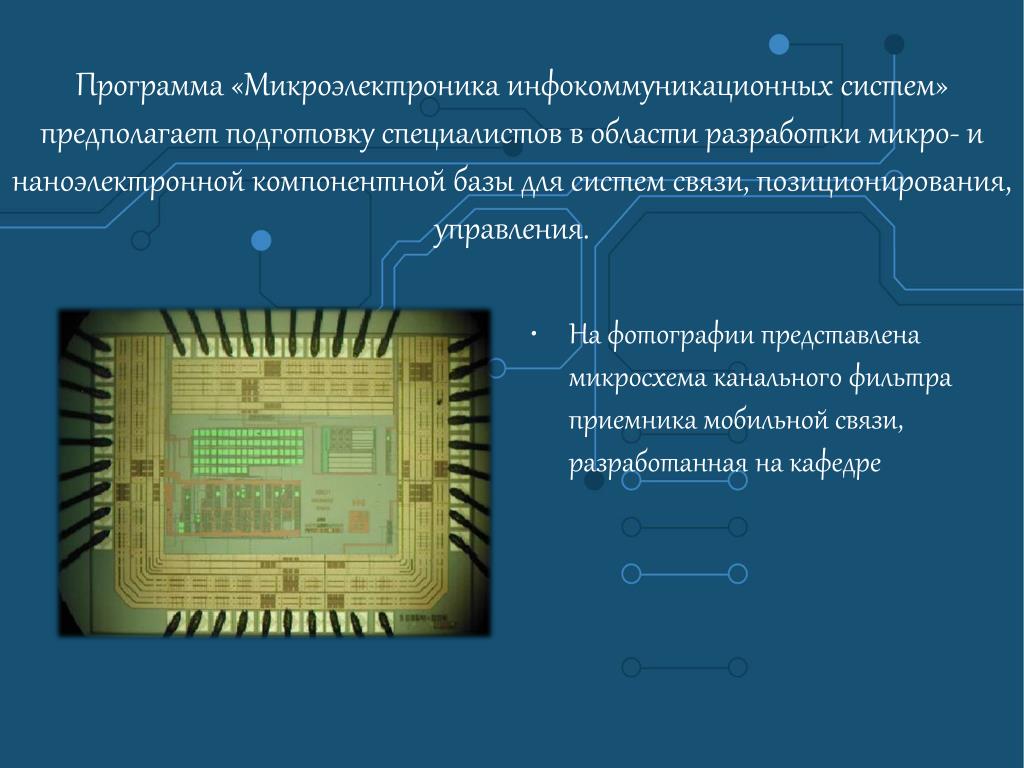 Программа «Микроэлектроника инфокоммуникационных систем» предполагает подготовку специалистов в области разработки микро- и наноэлектронной компонентной базы для систем связи, позиционирования, управления.

• На фотографии представлена микросхема канального фильтра приемника мобильной связи, разработанная на кафедре